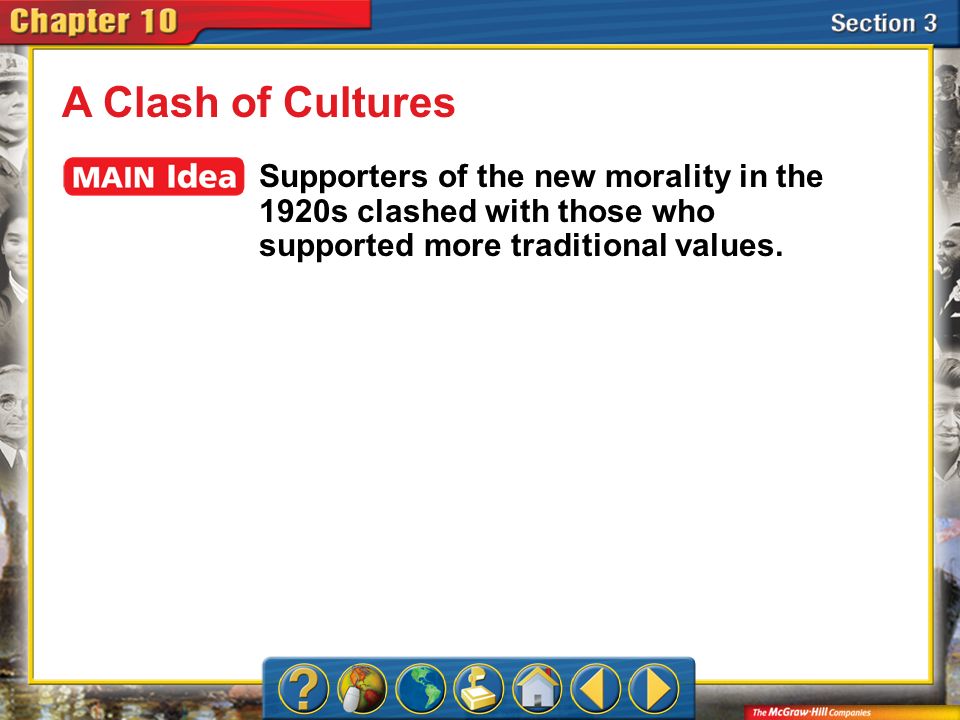 Chapter 10

Section 3

A Clash of Cultures

MAIN Idea Supporters of the new morality in the 1920s clashed with those who supported more traditional values.

?

The McGraw-Hill Companies